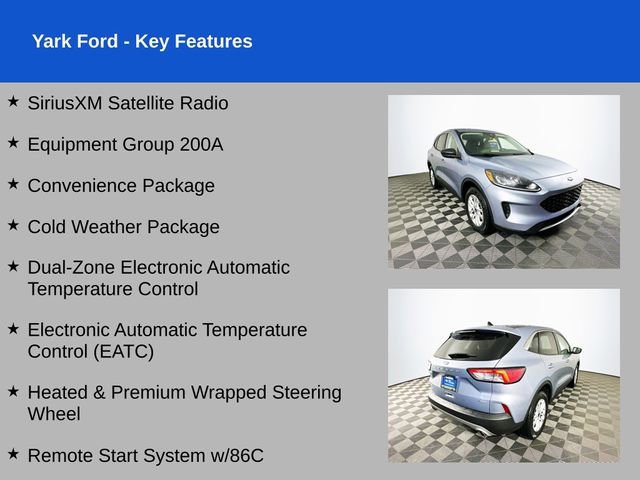 Yark Ford - Key Features

★ SiriusXM Satellite Radio

★ Equipment Group 200A

★ Convenience Package

★ Cold Weather Package

★ Dual-Zone Electronic Automatic Temperature Control

★ Electronic Automatic Temperature Control (EATC)

★ Heated & Premium Wrapped Steering Wheel

★ Remote Start System w/86C